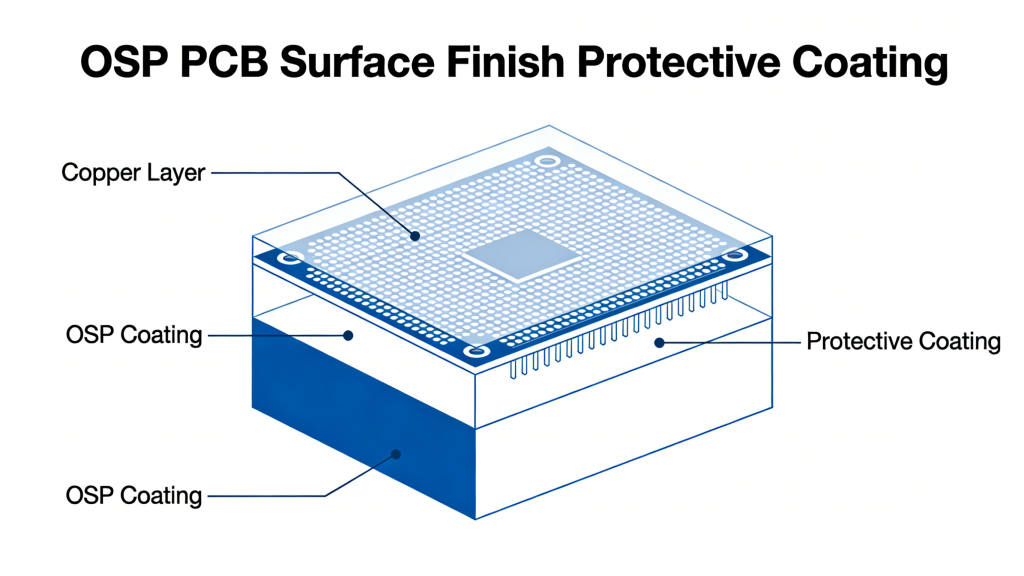 OSP PCB Surface Finish Protective Coating

Copper Layer

OSP Coating

Protective Coating

OSP Coating